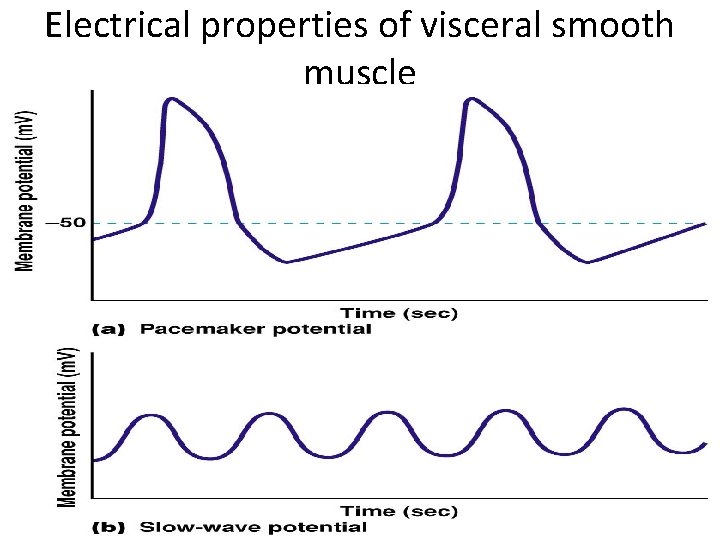 Electrical properties of visceral smooth muscle

Membrane potential (mV)

–50

Time (sec)

(a) Pacemaker potential

Membrane potential (mV)

Time (sec)

(b) Slow-wave potential